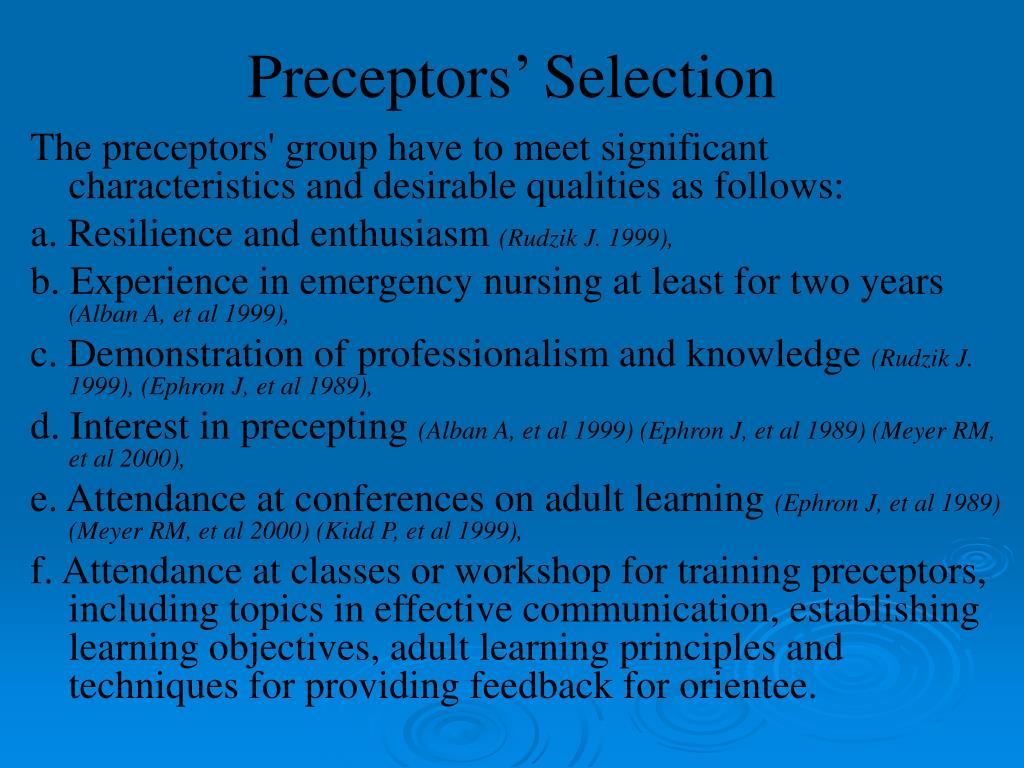 Preceptors’ Selection

The preceptors' group have to meet significant characteristics and desirable qualities as follows:

a. Resilience and enthusiasm (Rudzik J. 1999),

b. Experience in emergency nursing at least for two years (Alban A, et al 1999),

c. Demonstration of professionalism and knowledge (Rudzik J. 1999), (Ephron J, et al 1989),

d. Interest in precepting (Alban A, et al 1999) (Ephron J, et al 1989) (Meyer RM, et al 2000),

e. Attendance at conferences on adult learning (Ephron J, et al 1989) (Meyer RM, et al 2000) (Kidd P, et al 1999),

f. Attendance at classes or workshop for training preceptors, including topics in effective communication, establishing learning objectives, adult learning principles and techniques for providing feedback for orientee.